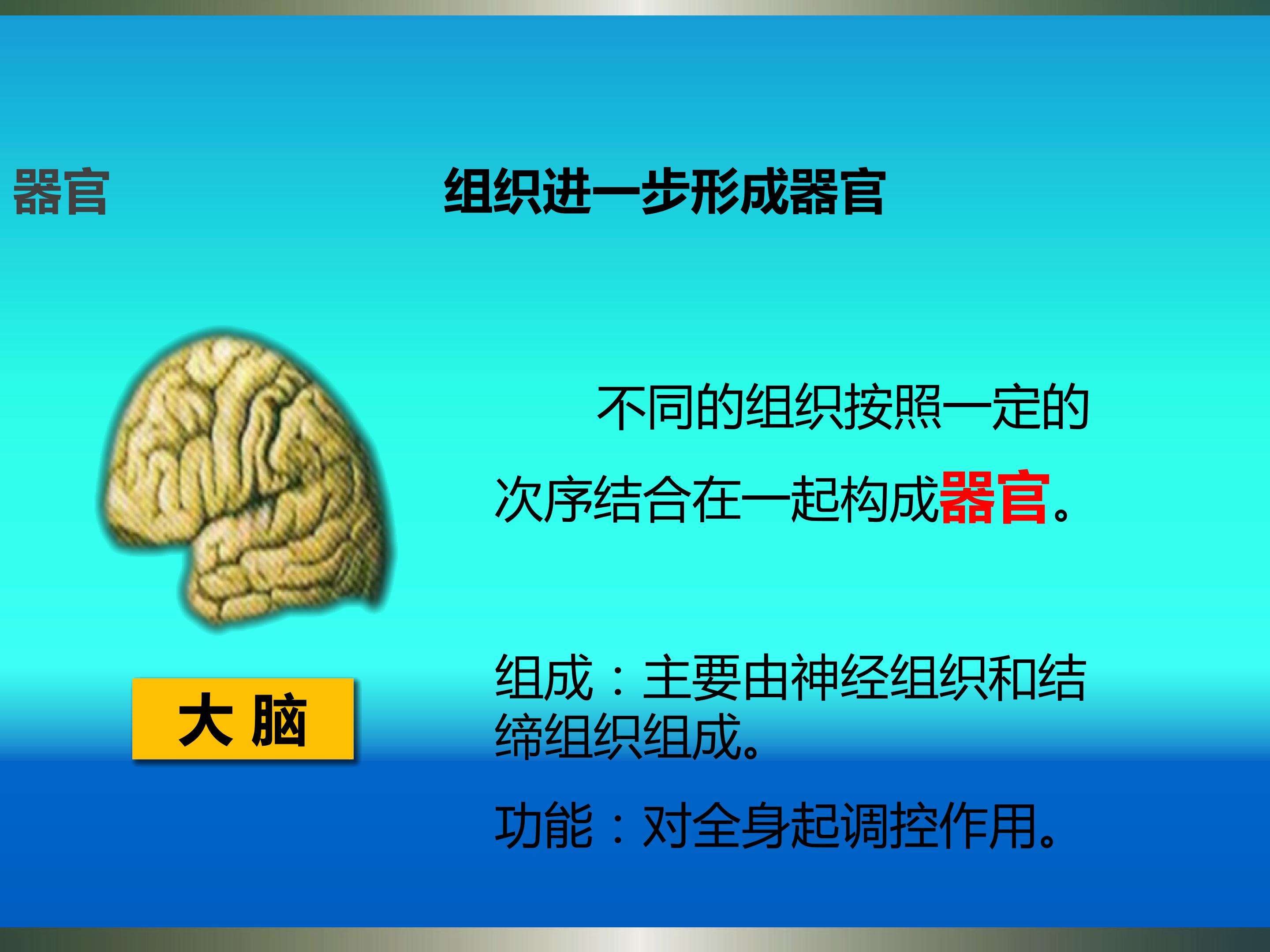 器官

组织进一步形成器官

不同的组织按照一定的次序结合在一起构成器官。

大 脑

组成：主要由神经组织和结缔组织组成。

功能：对全身起调控作用。